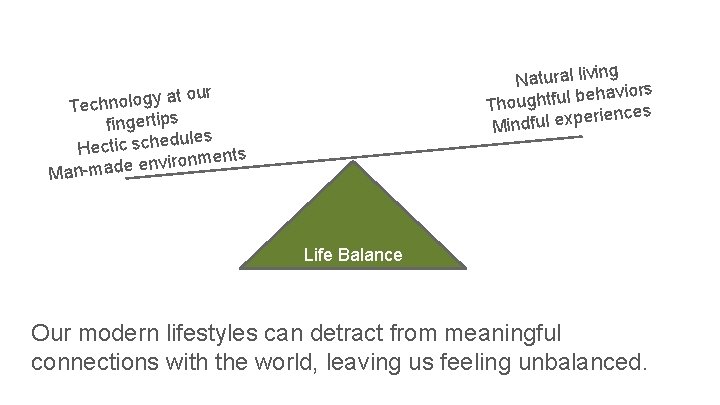 Technology at our fingertips
Hectic schedules
Man-made environments

Natural living
Thoughtful behaviors
Mindful experiences

Life Balance

Our modern lifestyles can detract from meaningful connections with the world, leaving us feeling unbalanced.